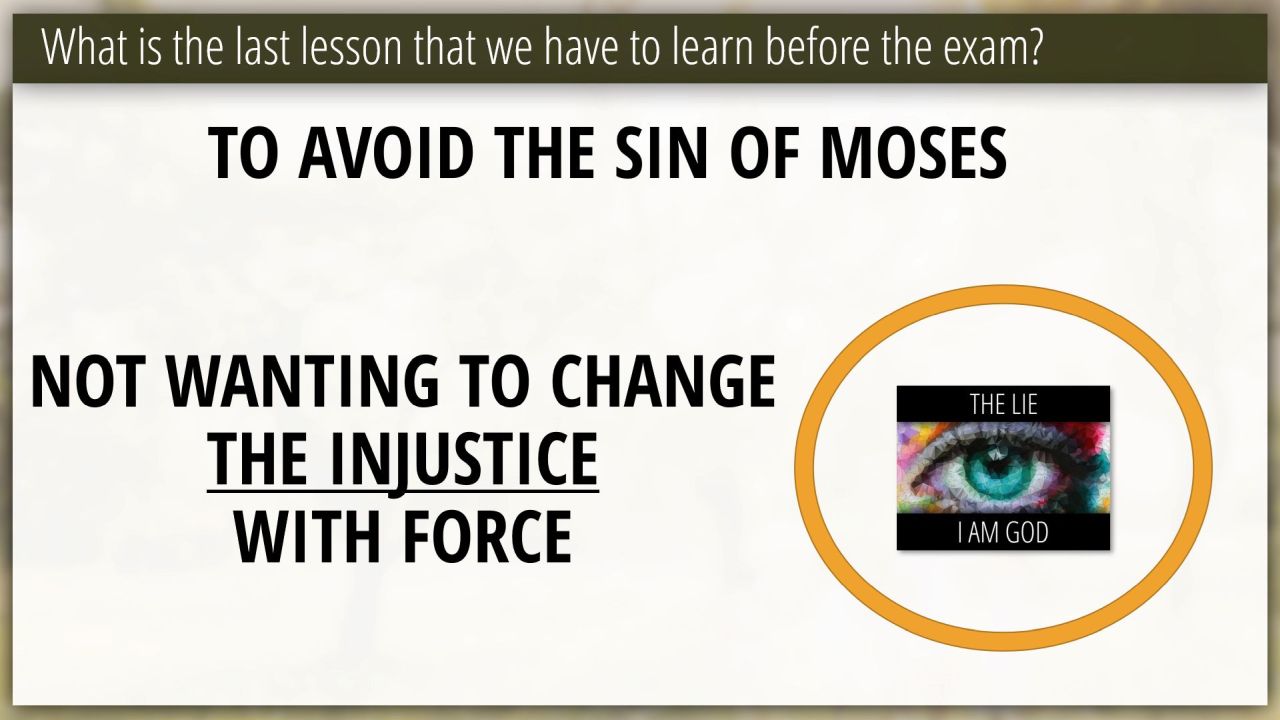 What is the last lesson that we have to learn before the exam?

TO AVOID THE SIN OF MOSES

NOT WANTING TO CHANGE THE INJUSTICE WITH FORCE

THE LIE

I AM GOD